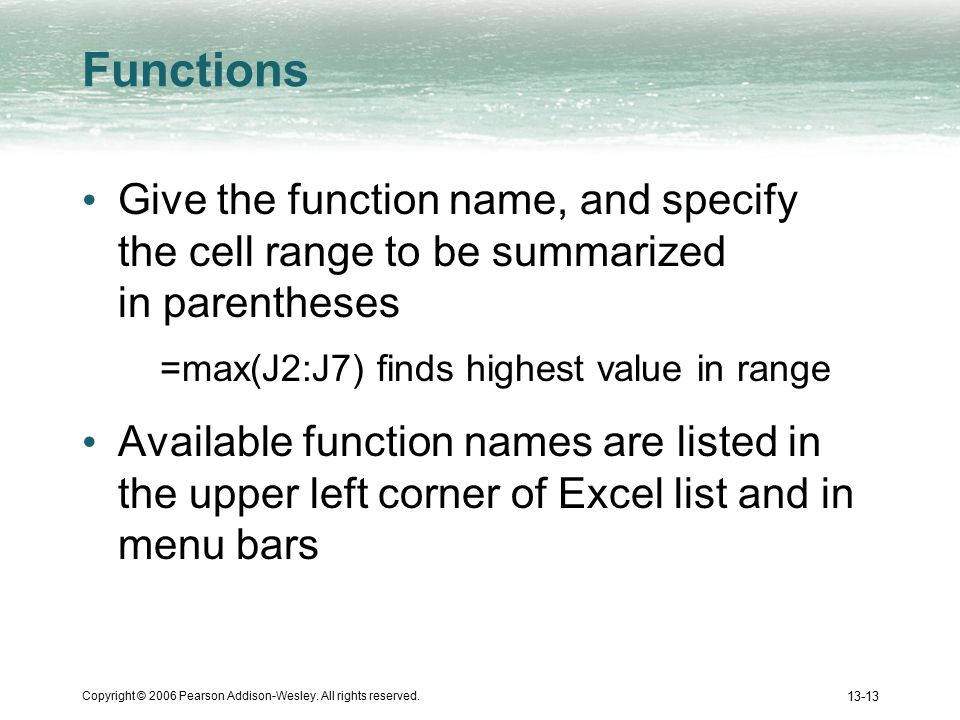 Functions

• Give the function name, and specify the cell range to be summarized in parentheses

=max(J2:J7) finds highest value in range

• Available function names are listed in the upper left corner of Excel list and in menu bars

Copyright © 2006 Pearson Addison-Wesley. All rights reserved.

13-13